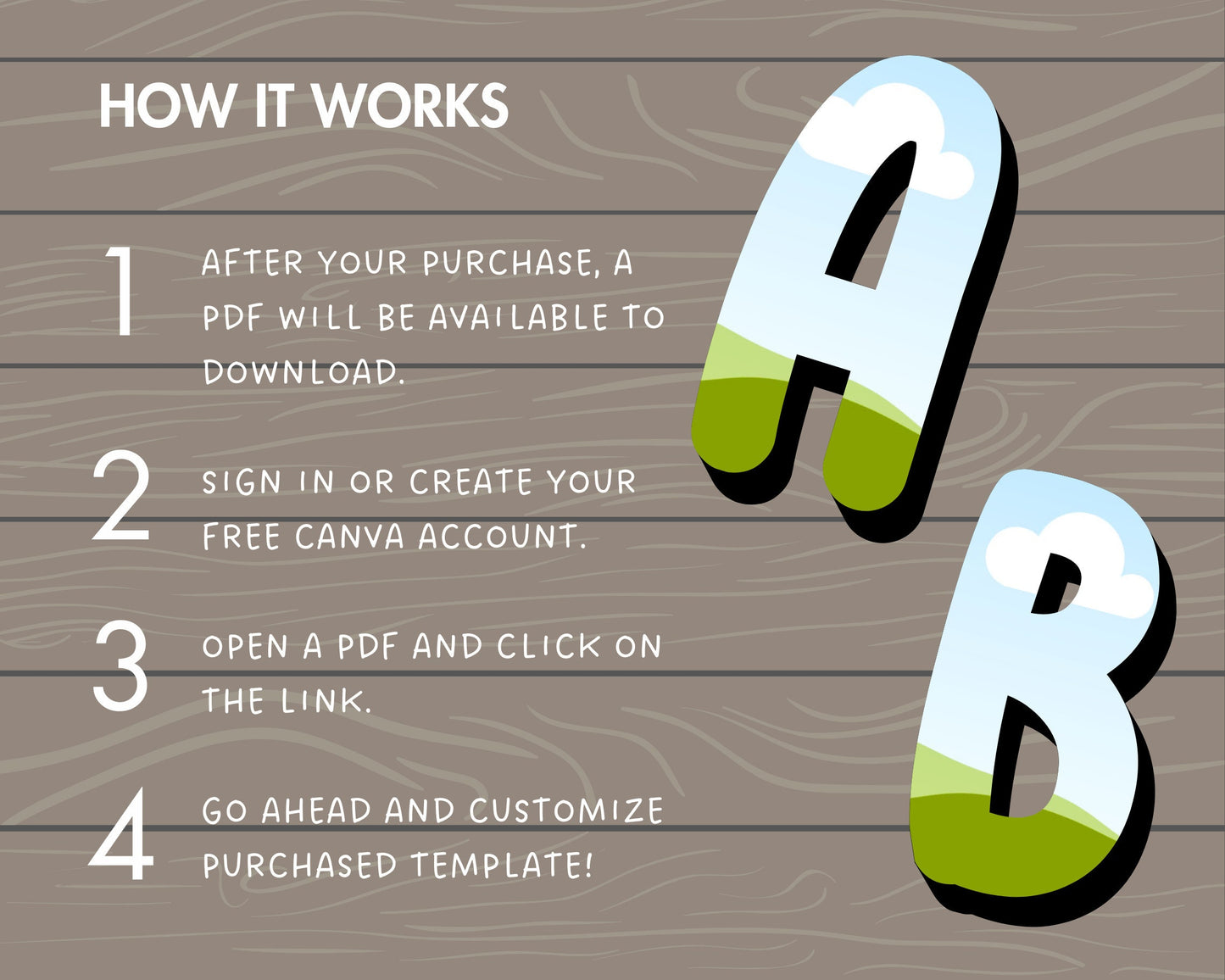 HOW IT WORKS

1 AFTER YOUR PURCHASE, A PDF WILL BE AVAILABLE TO DOWNLOAD.

2 SIGN IN OR CREATE YOUR FREE CANVA ACCOUNT.

3 OPEN A PDF AND CLICK ON THE LINK.

4 GO AHEAD AND CUSTOMIZE PURCHASED TEMPLATE!

A

B